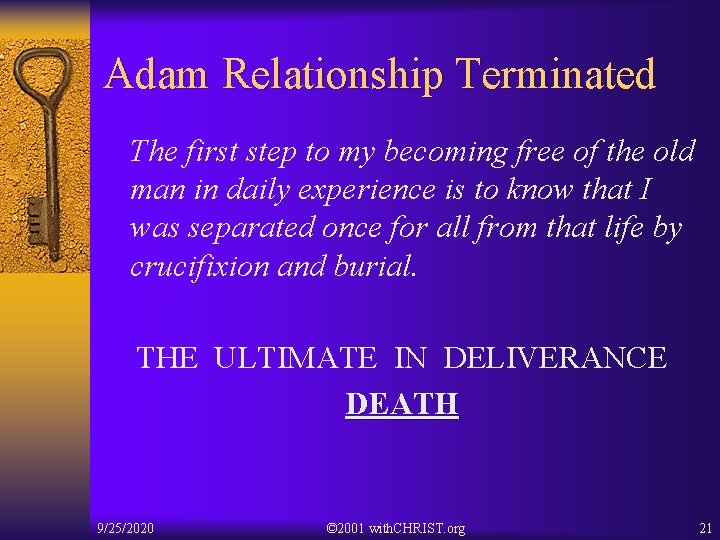 Adam Relationship Terminated

The first step to my becoming free of the old man in daily experience is to know that I was separated once for all from that life by crucifixion and burial.

THE ULTIMATE IN DELIVERANCE

DEATH

9/25/2020

©2001 withCHRIST.org

21